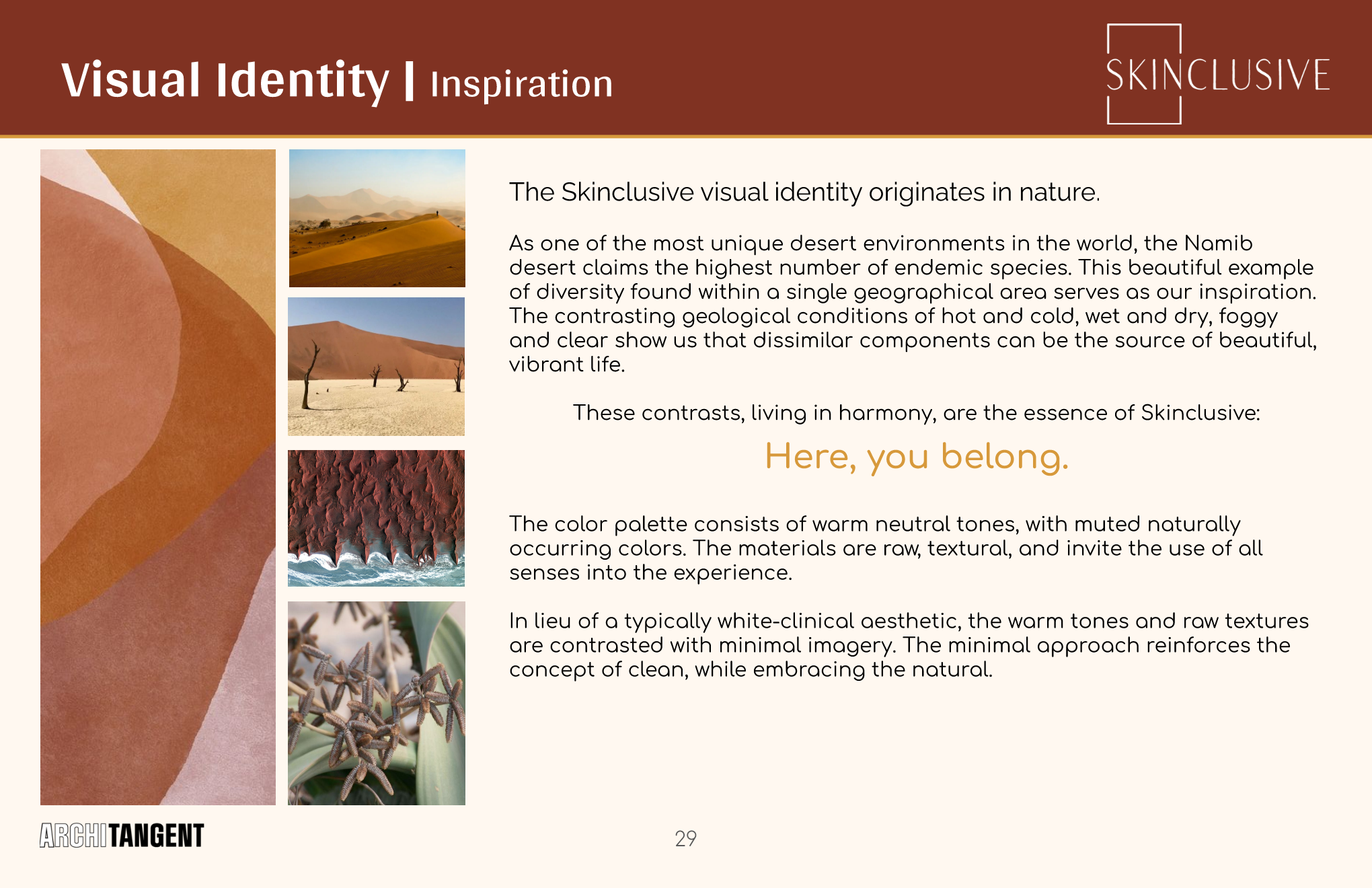 Visual Identity | Inspiration

SKINCLUSIVE

The Skinclusive visual identity originates in nature.

As one of the most unique desert environments in the world, the Namib desert claims the highest number of endemic species. This beautiful example of diversity found within a single geographical area serves as our inspiration. The contrasting geological conditions of hot and cold, wet and dry, foggy and clear show us that dissimilar components can be the source of beautiful, vibrant life.

These contrasts, living in harmony, are the essence of Skinclusive:

Here, you belong.

The color palette consists of warm neutral tones, with muted naturally occurring colors. The materials are raw, textural, and invite the use of all senses into the experience.

In lieu of a typically white-clinical aesthetic, the warm tones and raw textures are contrasted with minimal imagery. The minimal approach reinforces the concept of clean, while embracing the natural.

ARCHITANGENT

29